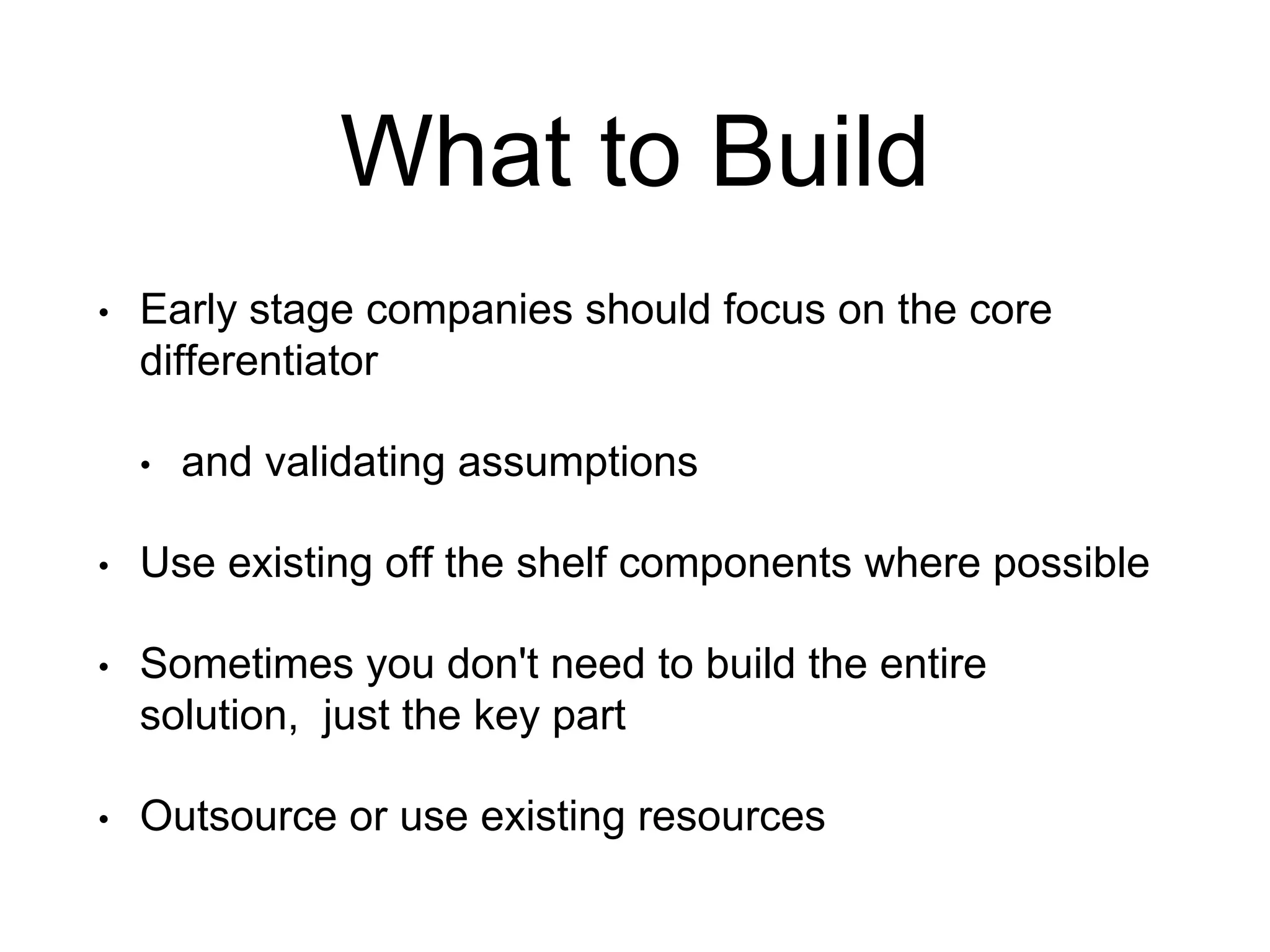 What to Build

• Early stage companies should focus on the core differentiator

• and validating assumptions

• Use existing off the shelf components where possible

• Sometimes you don't need to build the entire solution,  just the key part

• Outsource or use existing resources